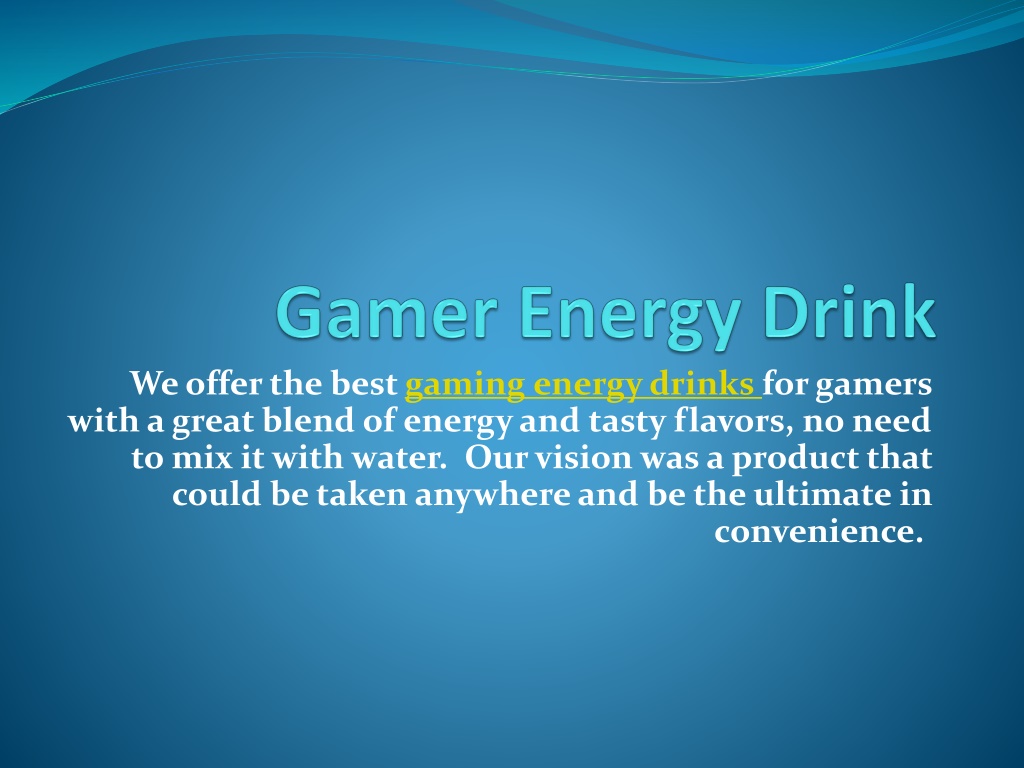 Gamer Energy Drink

We offer the best gaming energy drinks for gamers with a great blend of energy and tasty flavors, no need to mix it with water. Our vision was a product that could be taken anywhere and be the ultimate in convenience.